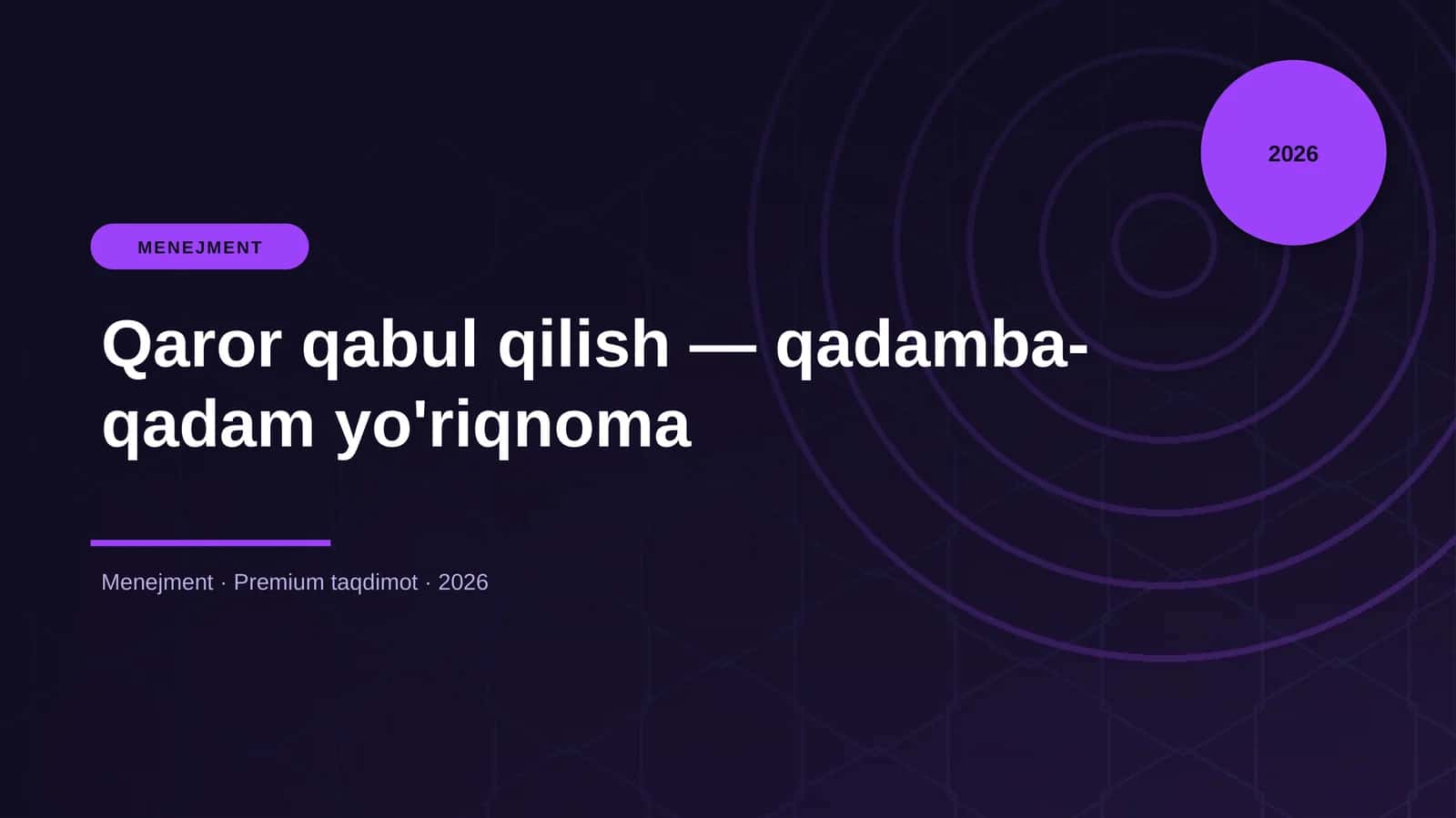 2026

MENEJMENT

Qaror qabul qilish — qadamba-qadam yo'riqnoma

Menejment · Premium taqdimot · 2026